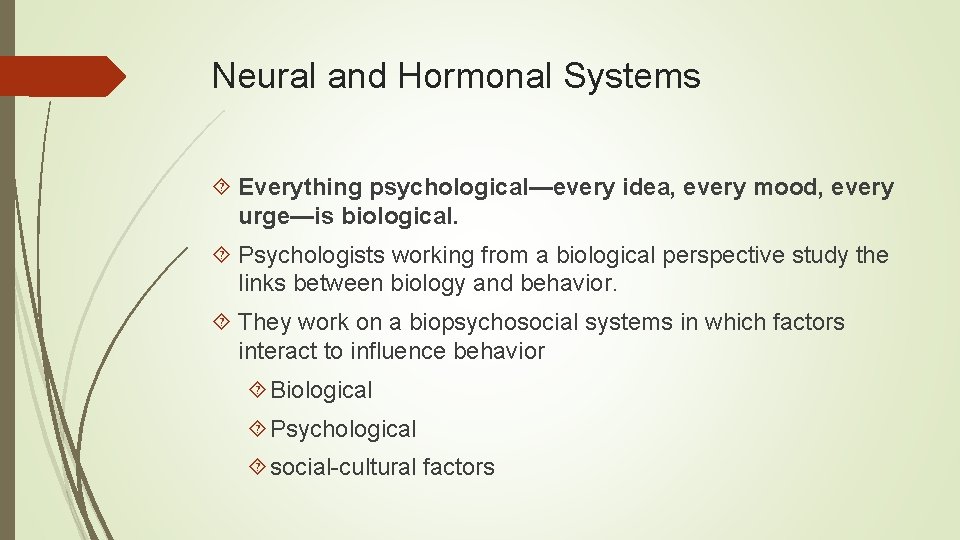 Neural and Hormonal Systems

Everything psychological—every idea, every mood, every urge—is biological.

Psychologists working from a biological perspective study the links between biology and behavior.

They work on a biopsychosocial systems in which factors interact to influence behavior

Biological

Psychological

social-cultural factors